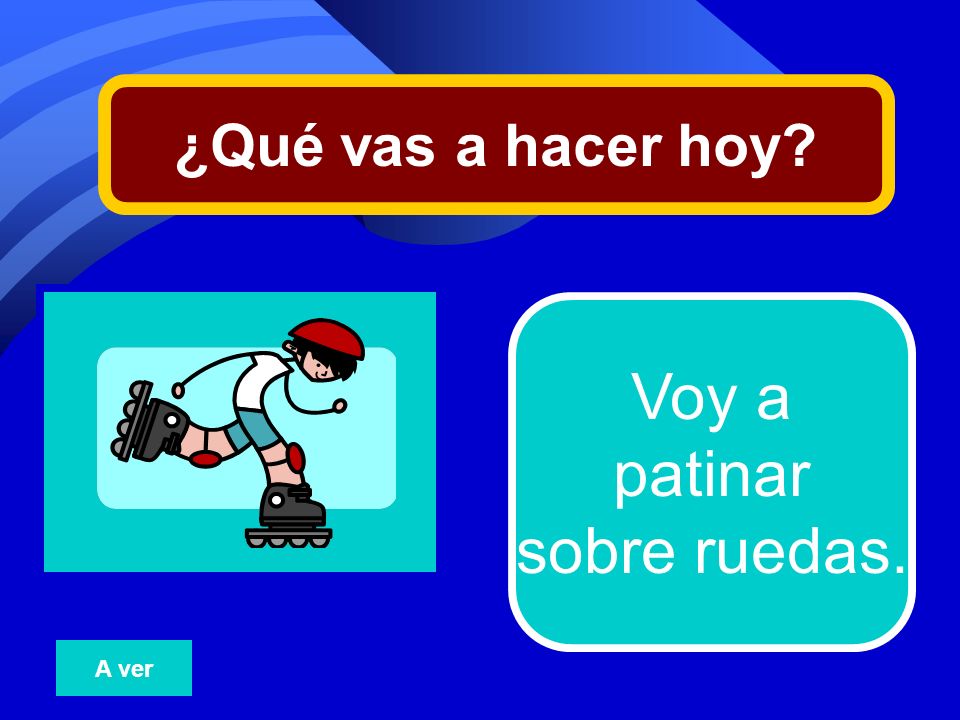 ¿Qué vas a hacer hoy?

Voy a patinar sobre ruedas.

A ver